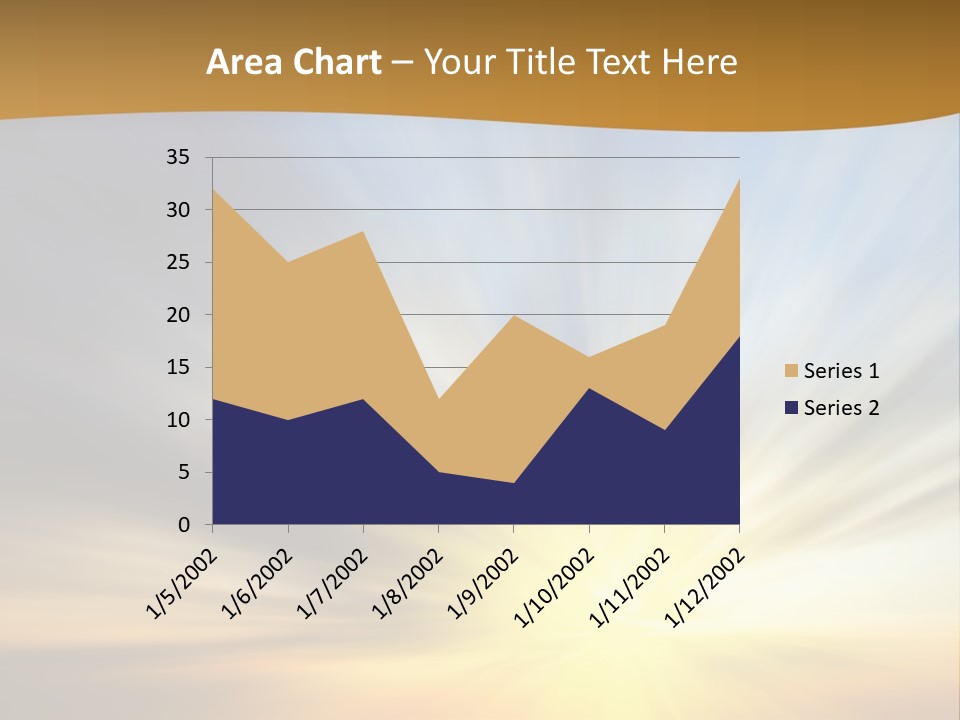 Area Chart – Your Title Text Here

35
30
25
20
15
10
5
0

1/5/2002
1/6/2002
1/7/2002
1/8/2002
1/9/2002
1/10/2002
1/11/2002
1/12/2002

Series 1
Series 2